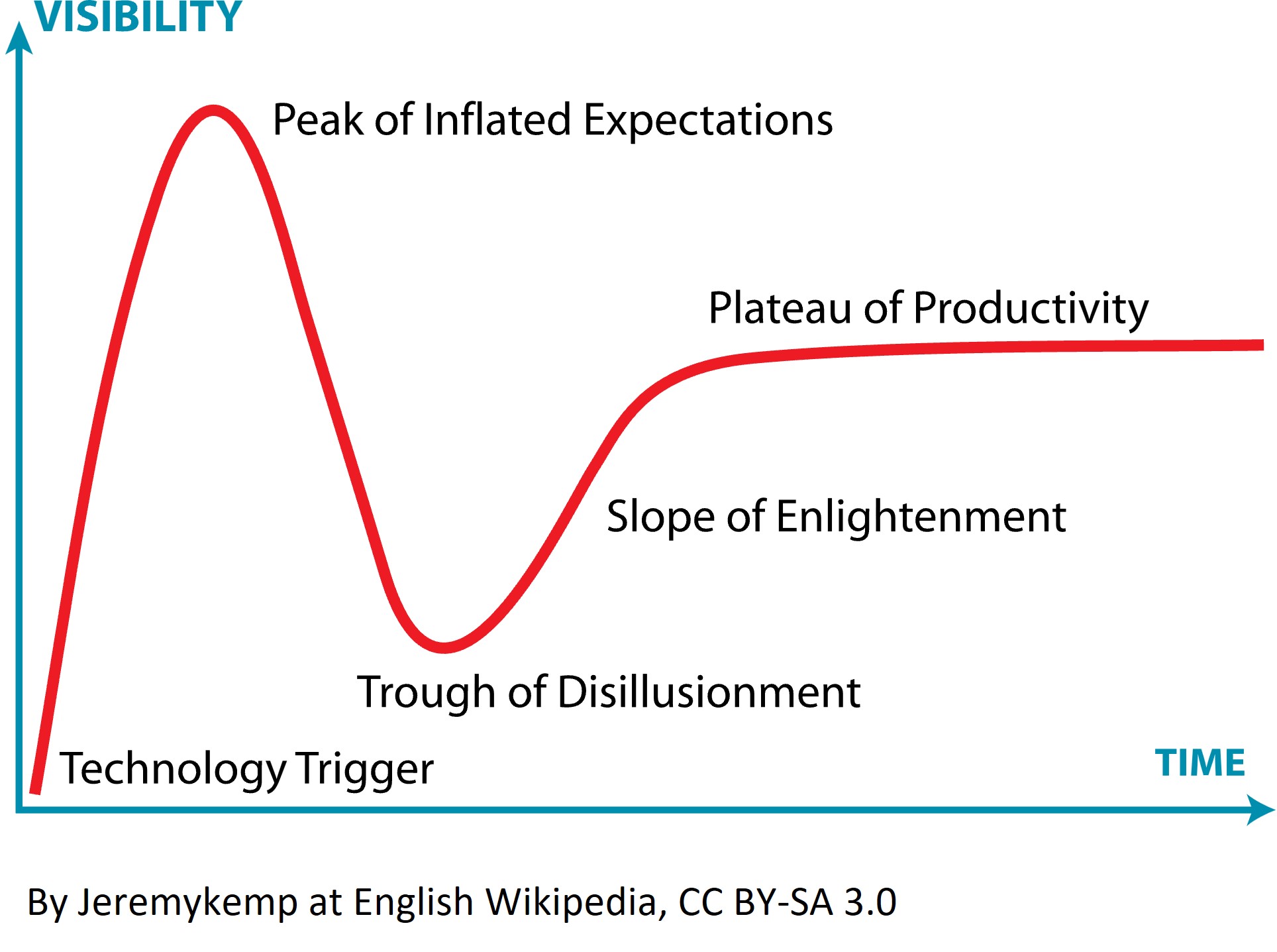 VISIBILITY

Peak of Inflated Expectations

Plateau of Productivity

Slope of Enlightenment

Trough of Disillusionment

Technology Trigger

TIME

By Jeremykemp at English Wikipedia, CC BY-SA 3.0